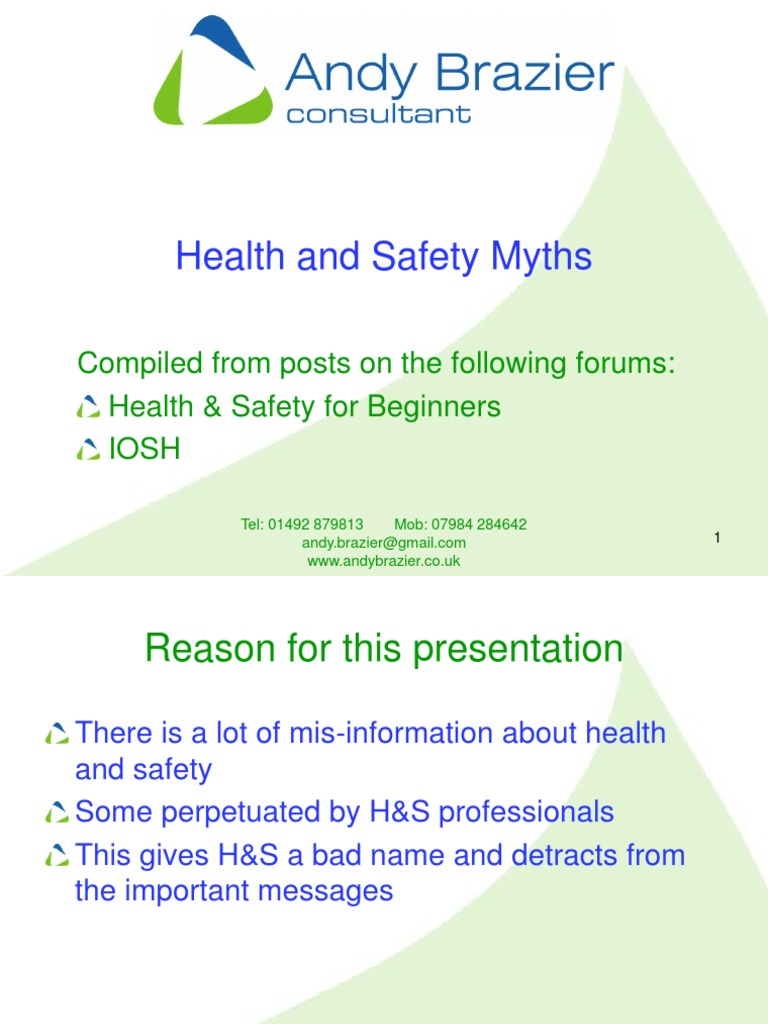 Andy Brazier
consultant

Health and Safety Myths

Compiled from posts on the following forums:
Health & Safety for Beginners
IOSH

Tel: 01492 879813 Mob: 07984 284642
andy.brazier@gmail.com
www.andybrazier.co.uk

1

Reason for this presentation

There is a lot of mis-information about health and safety
Some perpetuated by H&S professionals
This gives H&S a bad name and detracts from the important messages